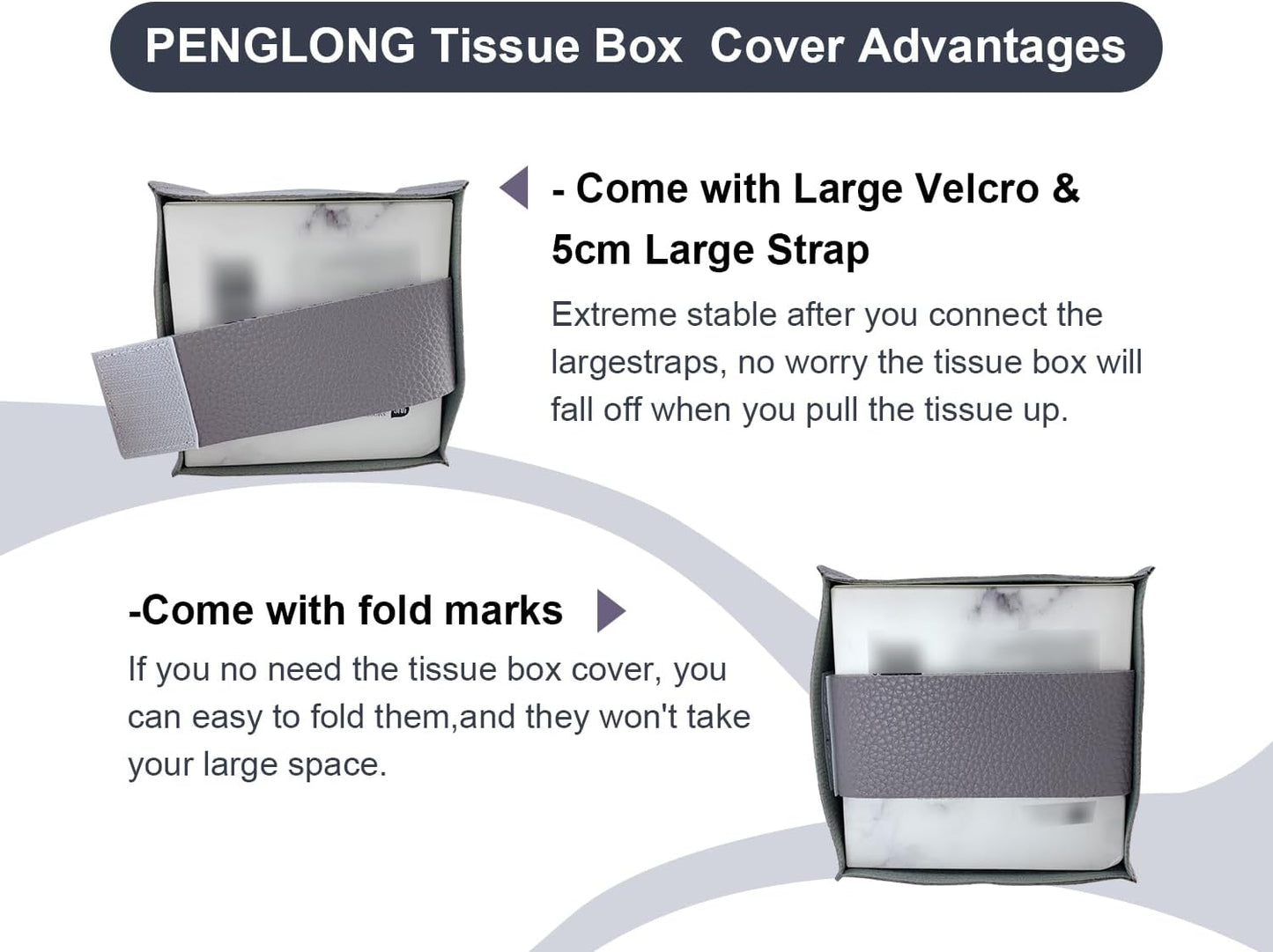 PENGLONG Tissue Box  Cover Advantages

- Come with Large Velcro & 5cm Large Strap

Extreme stable after you connect the largestraps, no worry the tissue box will fall off when you pull the tissue up.

-Come with fold marks

If you no need the tissue box cover, you can easy to fold them,and they won't take your large space.